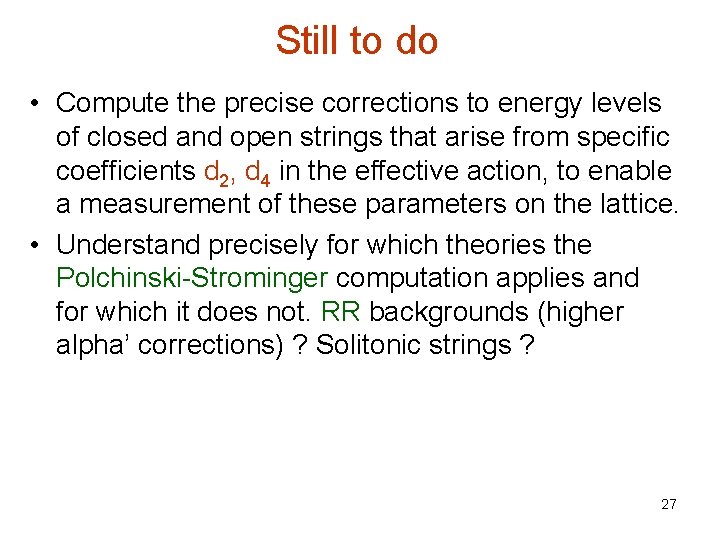 Still to do

• Compute the precise corrections to energy levels of closed and open strings that arise from specific coefficients $d_2$, $d_4$ in the effective action, to enable a measurement of these parameters on the lattice.

• Understand precisely for which theories the Polchinski-Strominger computation applies and for which it does not. RR backgrounds (higher alpha' corrections) ? Solitonic strings ?

27